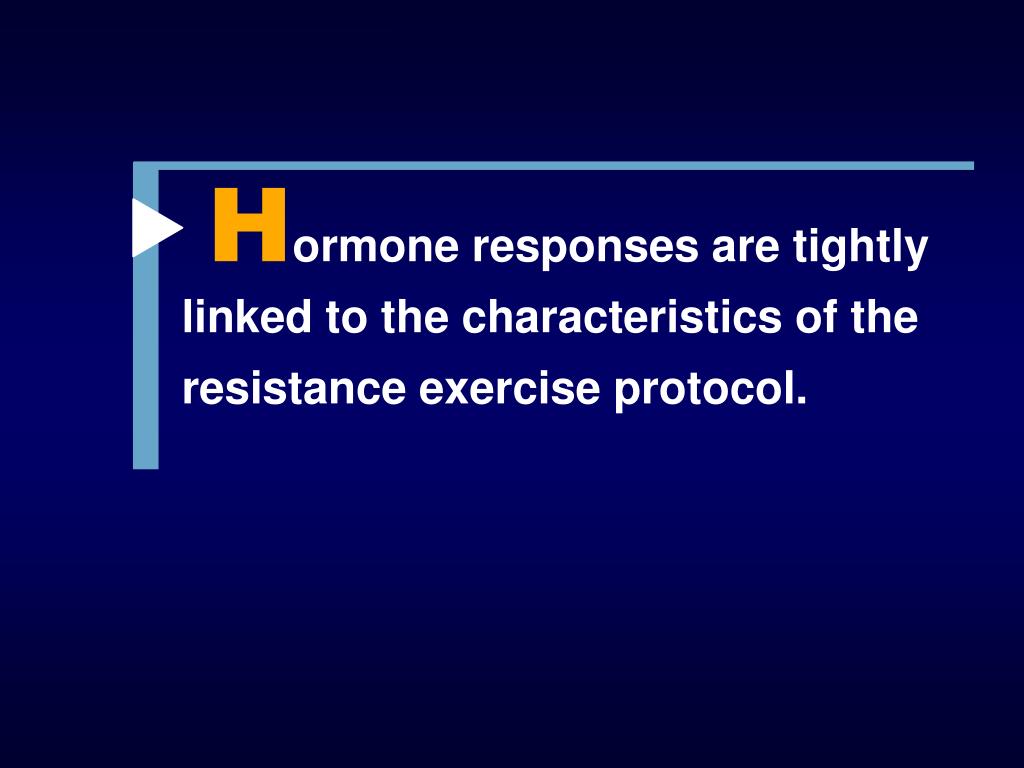 Hormone responses are tightly linked to the characteristics of the resistance exercise protocol.